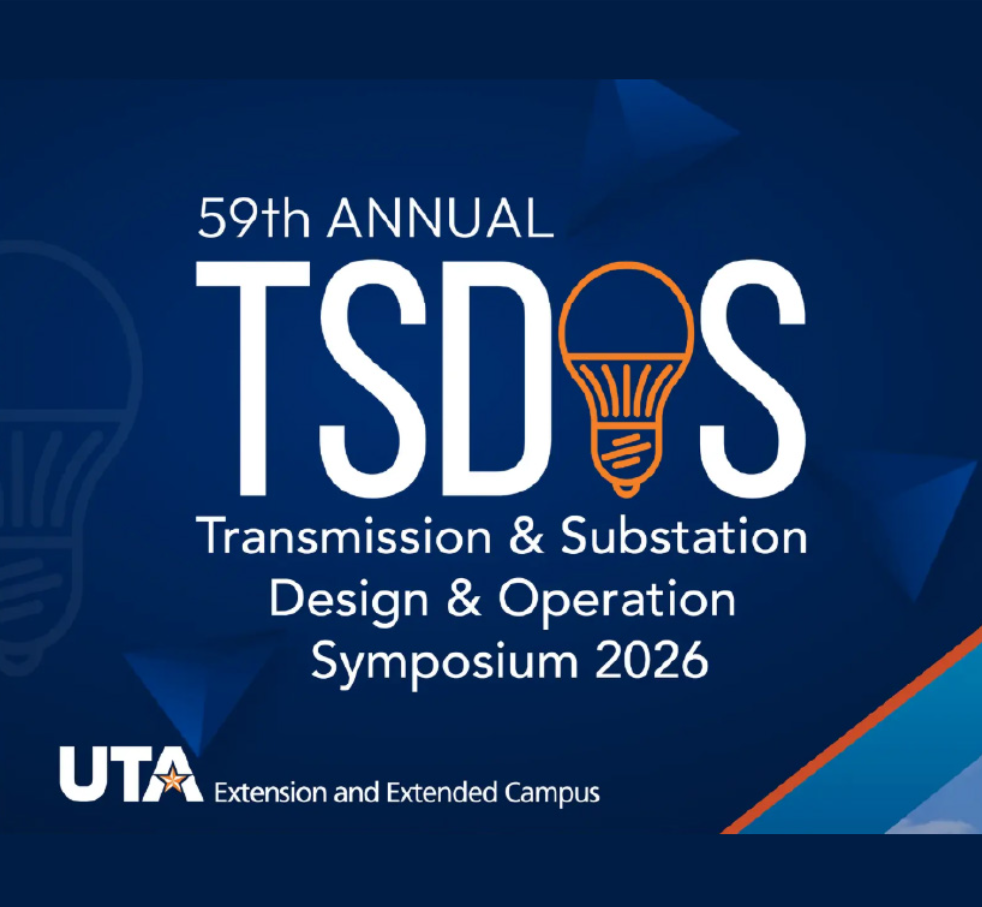 59th ANNUAL
TSDOS
Transmission & Substation Design & Operation Symposium 2026

UTA Extension and Extended Campus